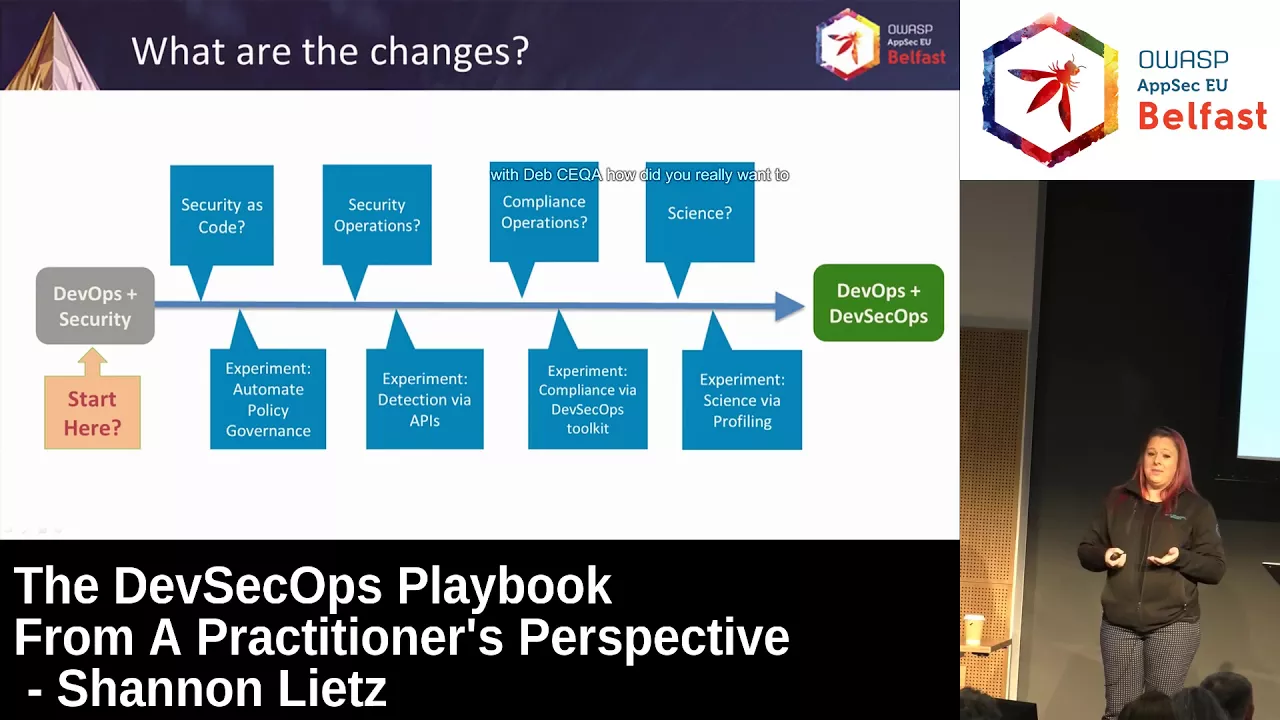 What are the changes?

OWASP AppSec EU Belfast

OWASP AppSec EU Belfast

with Deb CEQA how did you really want to

Security as Code?

Security Operations?

Compliance Operations?

Science?

DevOps + Security

DevOps + DevSecOps

Start Here?

Experiment: Automate Policy Governance

Experiment: Detection via APIs

Experiment: Compliance via DevSecOps toolkit

Experiment: Science via Profiling

The DevSecOps Playbook
From A Practitioner's Perspective
- Shannon Lietz